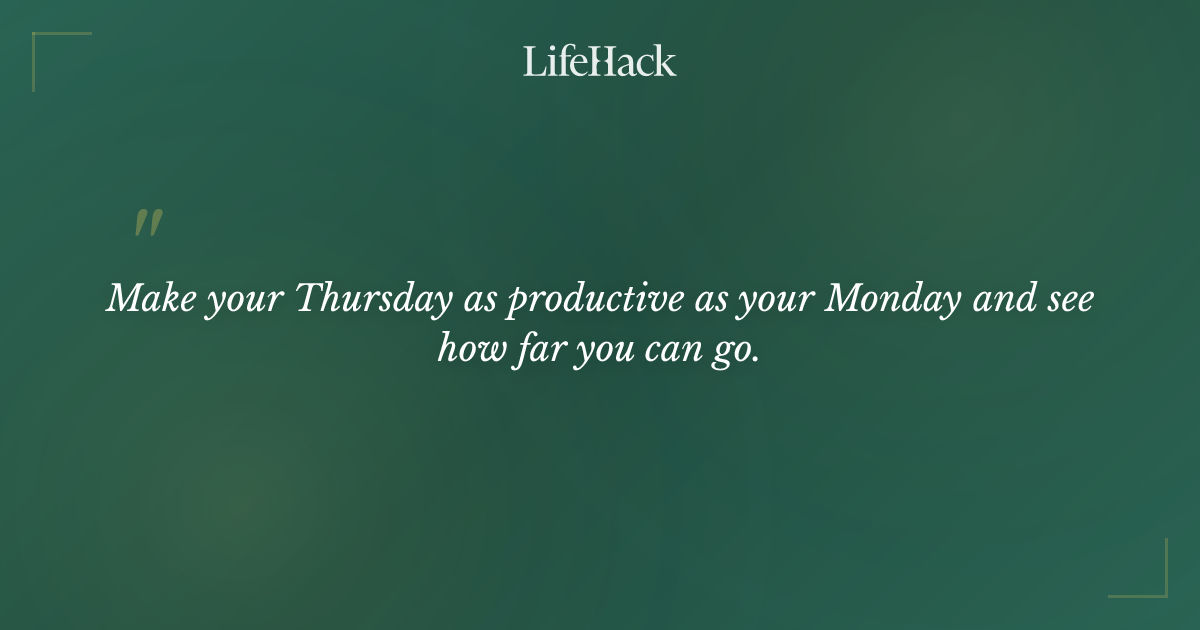 LifeHack

"

Make your Thursday as productive as your Monday and see how far you can go.